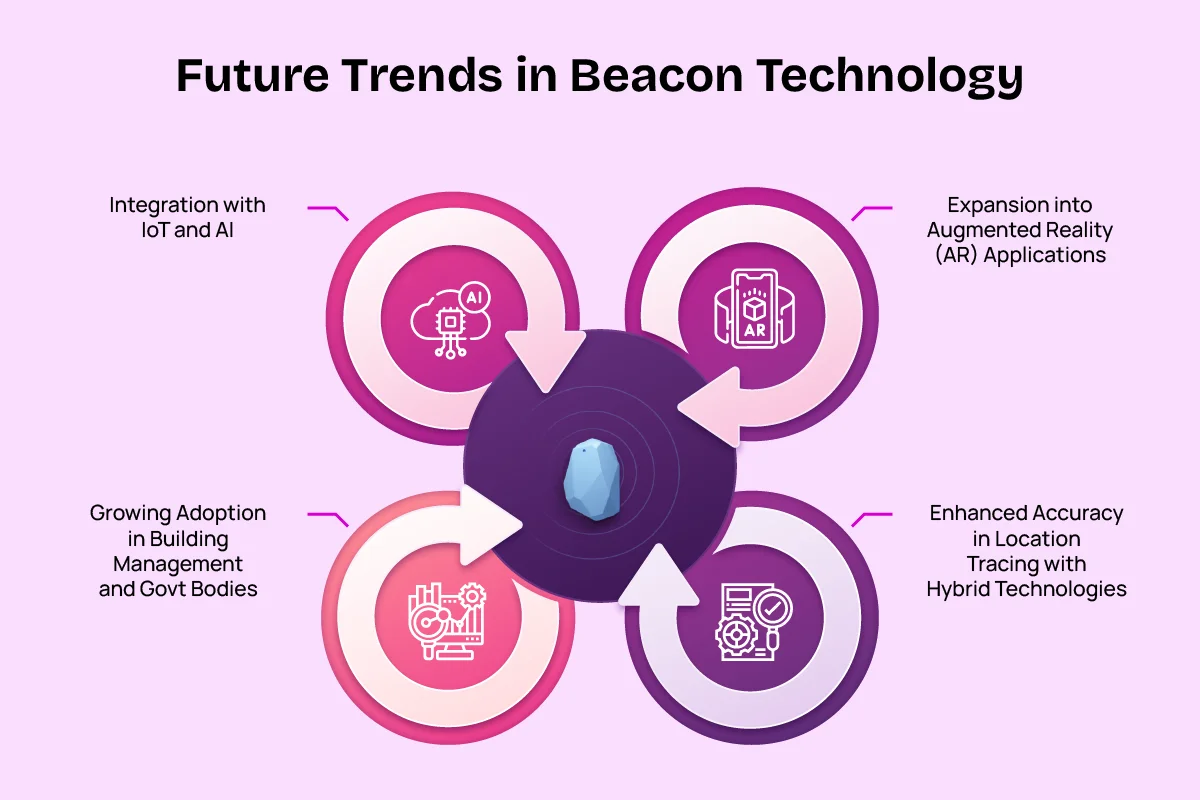 Future Trends in Beacon Technology

Integration with IoT and AI

AI

Expansion into Augmented Reality (AR) Applications

AR

Growing Adoption in Building Management and Govt Bodies

Enhanced Accuracy in Location Tracing with Hybrid Technologies